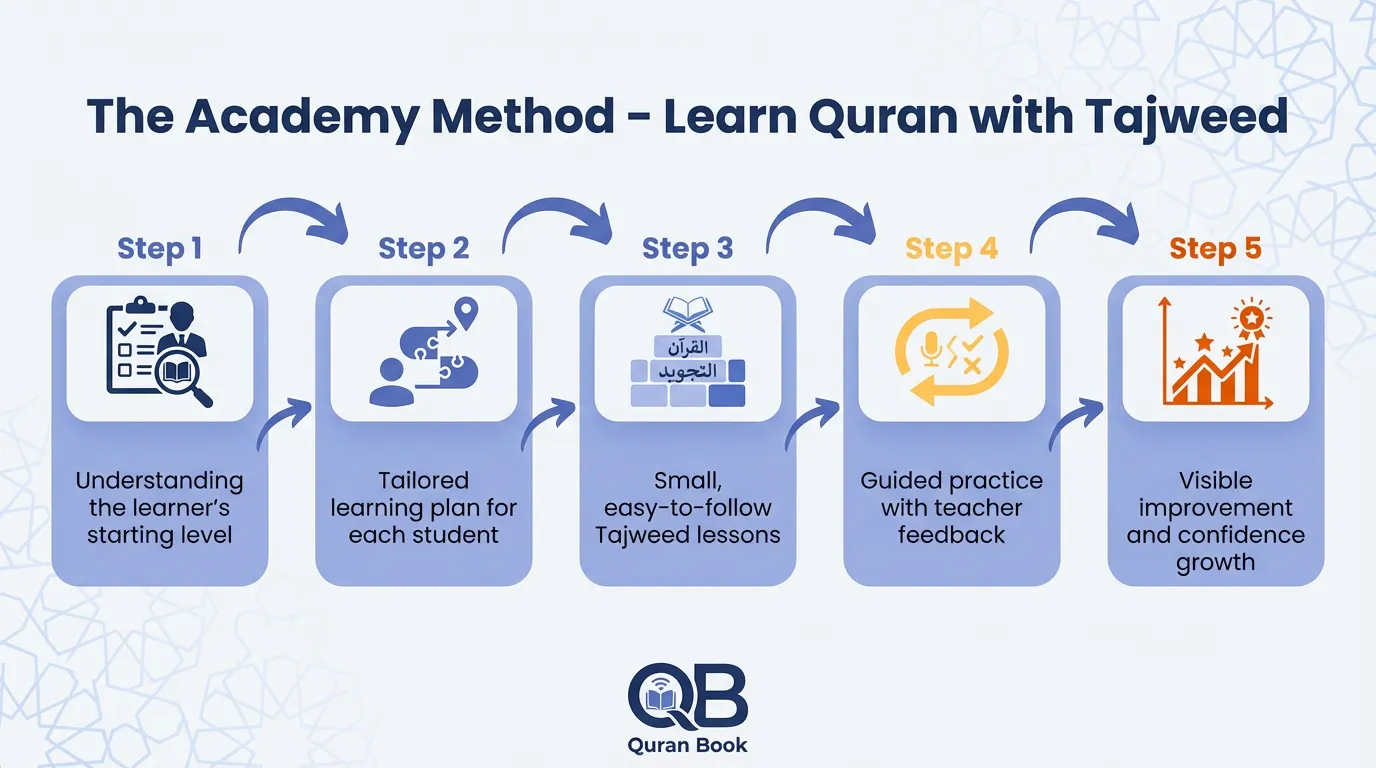 The Academy Method - Learn Quran with Tajweed

Step 1

Understanding the learner's starting level

Step 2

Tailored learning plan for each student

Step 3

القرآن
التجويد

Small, easy-to-follow Tajweed lessons

Step 4

Guided practice with teacher feedback

Step 5

Visible improvement and confidence growth

QB
Quran Book